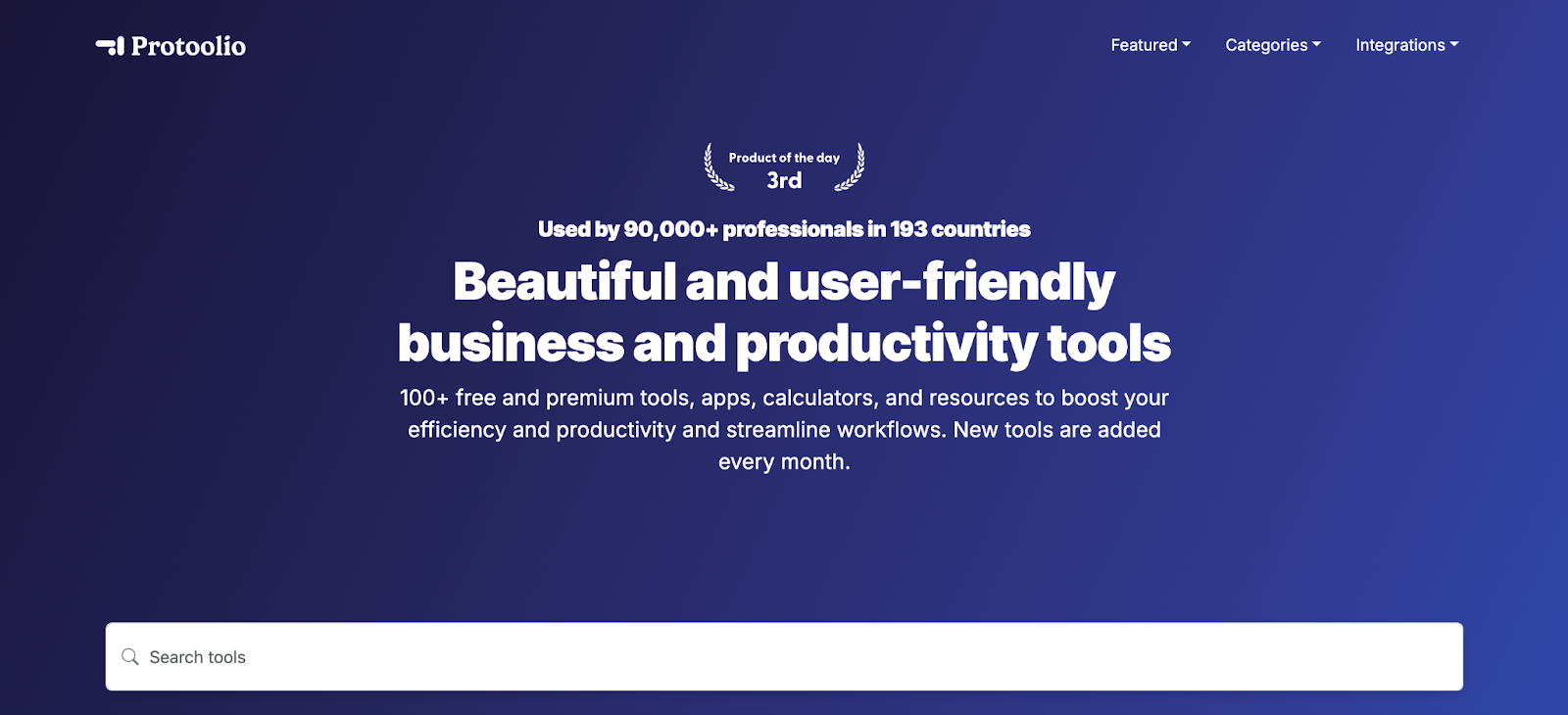 Protoolio

Featured Categories Integrations

Product of the day
3rd

Used by 90,000+ professionals in 193 countries

Beautiful and user-friendly business and productivity tools

100+ free and premium tools, apps, calculators, and resources to boost your efficiency and productivity and streamline workflows. New tools are added every month.

Search tools